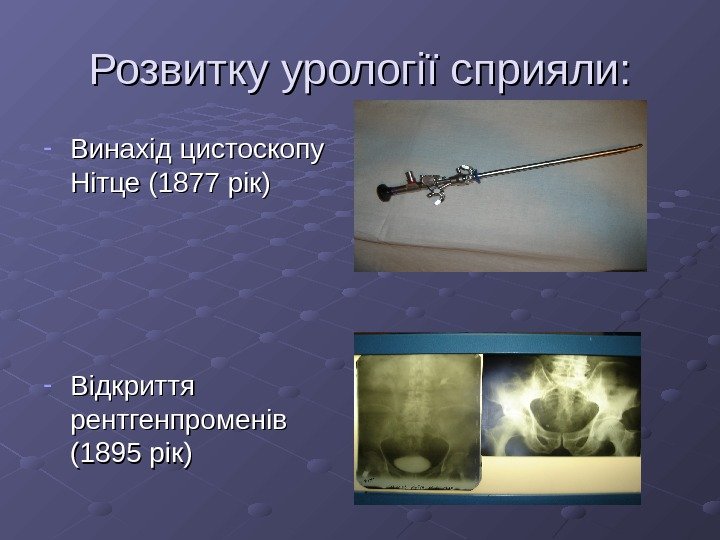 Розвитку урології сприяли:

- Винахід цистоскопу Нітце (1877 рік)

- Відкриття рентгенпроменів (1895 рік)